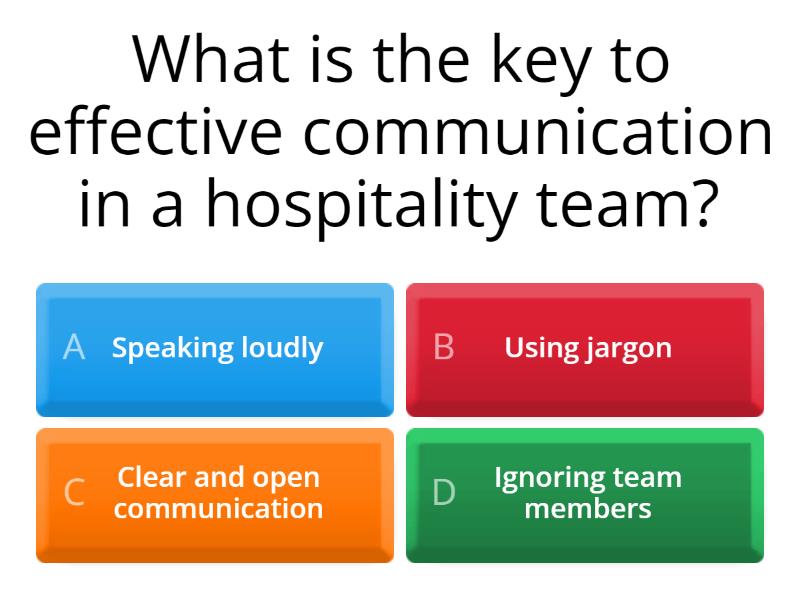 What is the key to effective communication in a hospitality team?

A Speaking loudly

B Using jargon

C Clear and open communication

D Ignoring team members